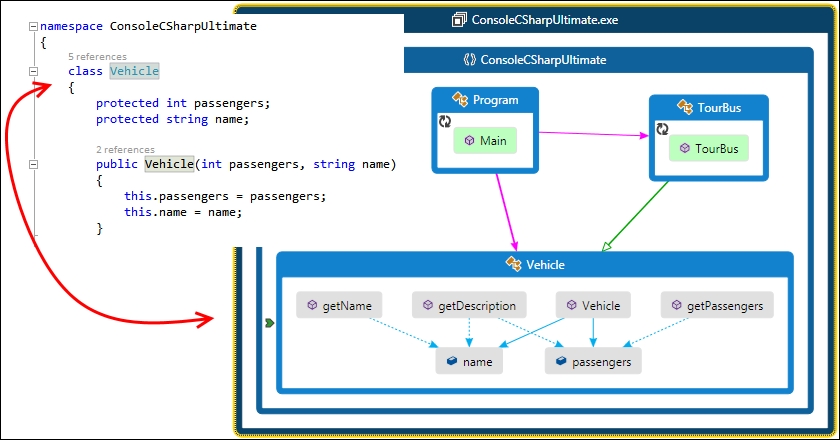 namespace ConsoleCSharpUltimate
{
5 references
class Vehicle
{
protected int passengers;
protected string name;

2 references
public Vehicle(int passengers, string name)
{
this.passengers = passengers;
this.name = name;
}

ConsoleCSharpUltimate.exe
ConsoleCSharpUltimate
Program
Main
TourBus
TourBus
Vehicle
getName
getDescription
Vehicle
getPassengers
name
passengers